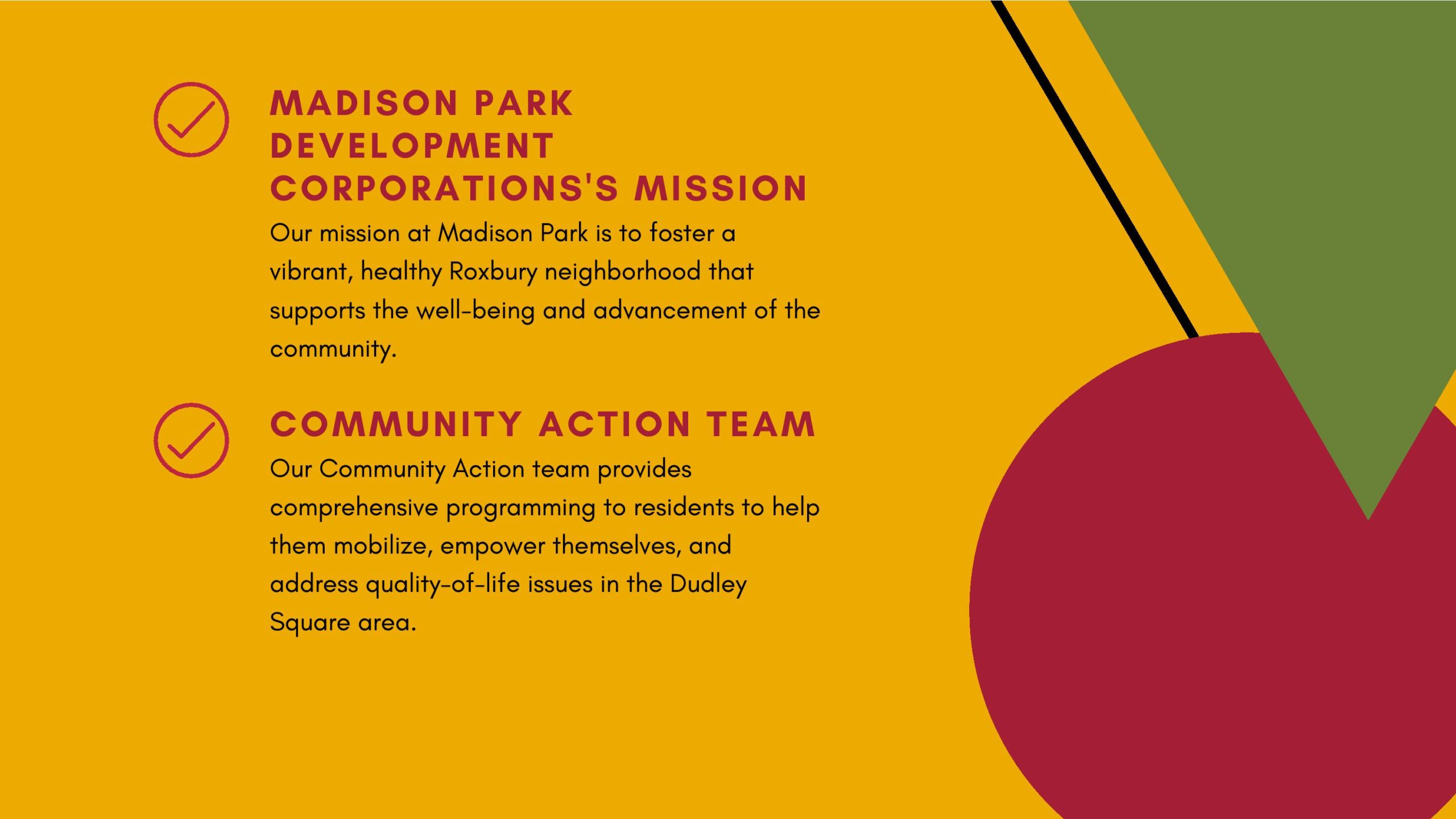 MADISON PARK DEVELOPMENT CORPORATIONS'S MISSION

Our mission at Madison Park is to foster a vibrant, healthy Roxbury neighborhood that supports the well-being and advancement of the community.

COMMUNITY ACTION TEAM

Our Community Action team provides comprehensive programming to residents to help them mobilize, empower themselves, and address quality-of-life issues in the Dudley Square area.